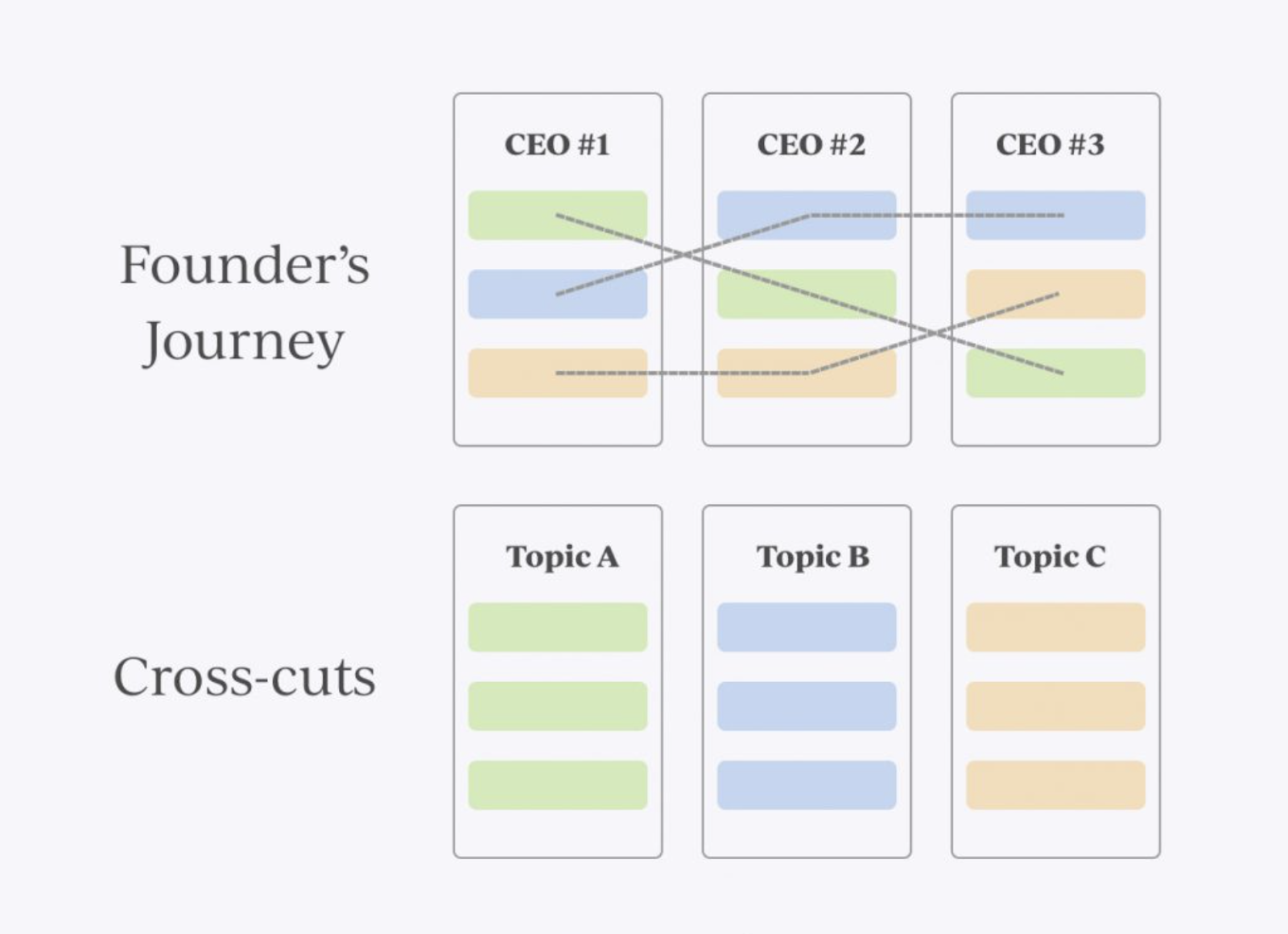 Founder's Journey

CEO #1

CEO #2

CEO #3

Cross-cuts

Topic A

Topic B

Topic C